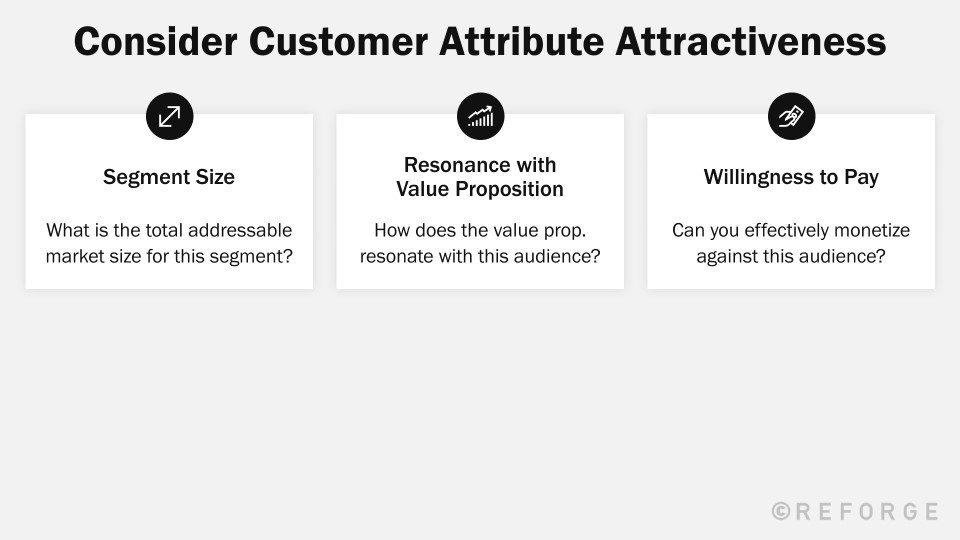 Consider Customer Attribute Attractiveness

Segment Size

What is the total addressable market size for this segment?

Resonance with Value Proposition

How does the value prop. resonate with this audience?

Willingness to Pay

Can you effectively monetize against this audience?

©REFORGE